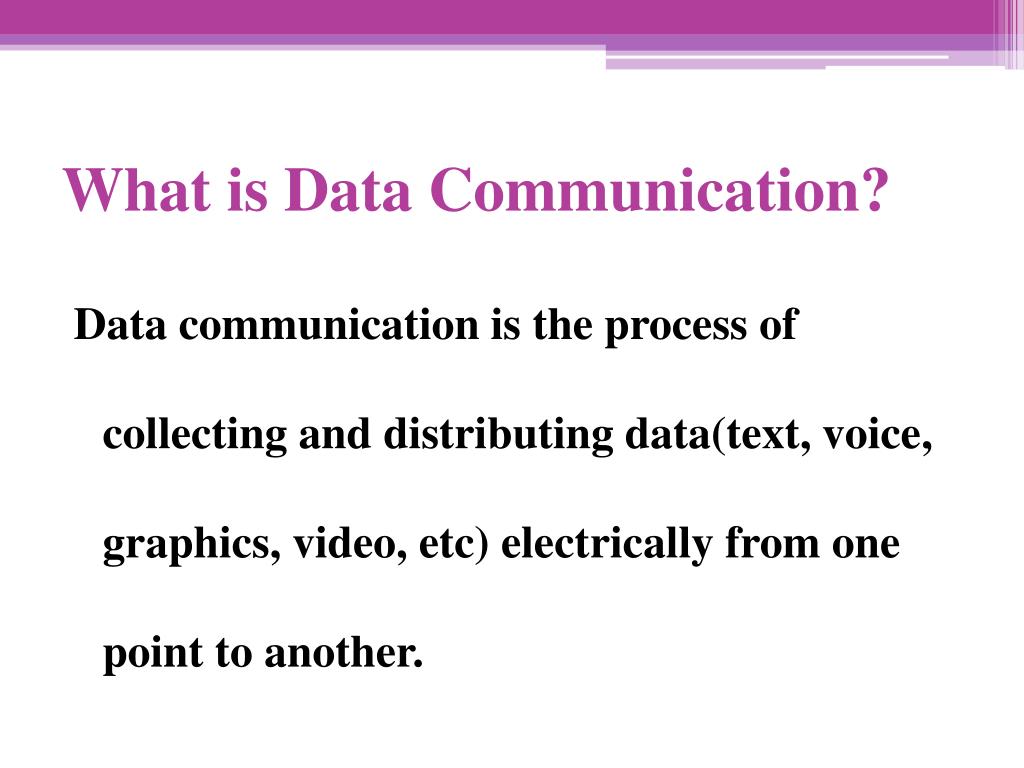 What is Data Communication?

Data communication is the process of collecting and distributing data(text, voice, graphics, video, etc) electrically from one point to another.